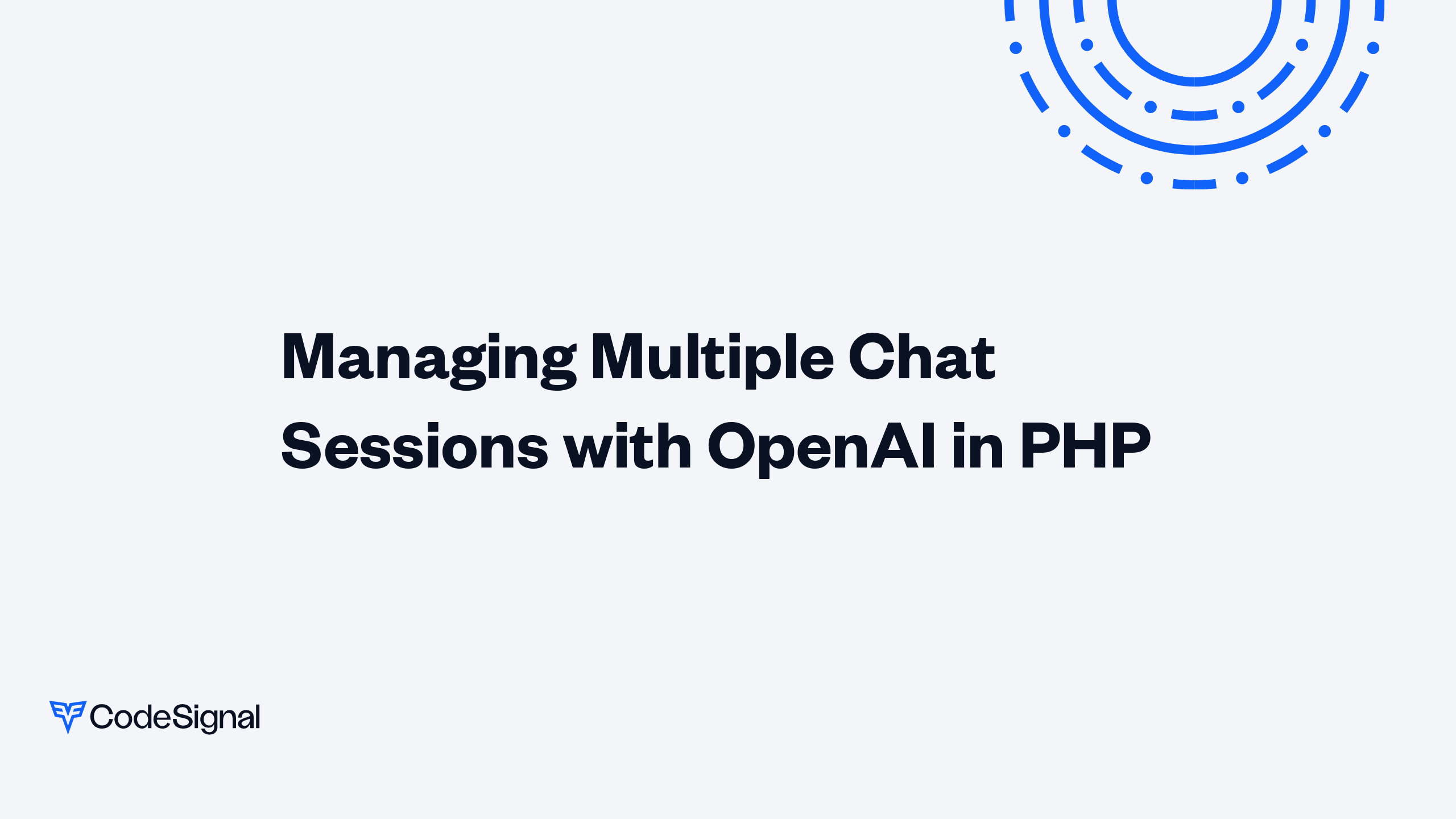 Managing Multiple Chat Sessions with OpenAI in PHP

CodeSignal